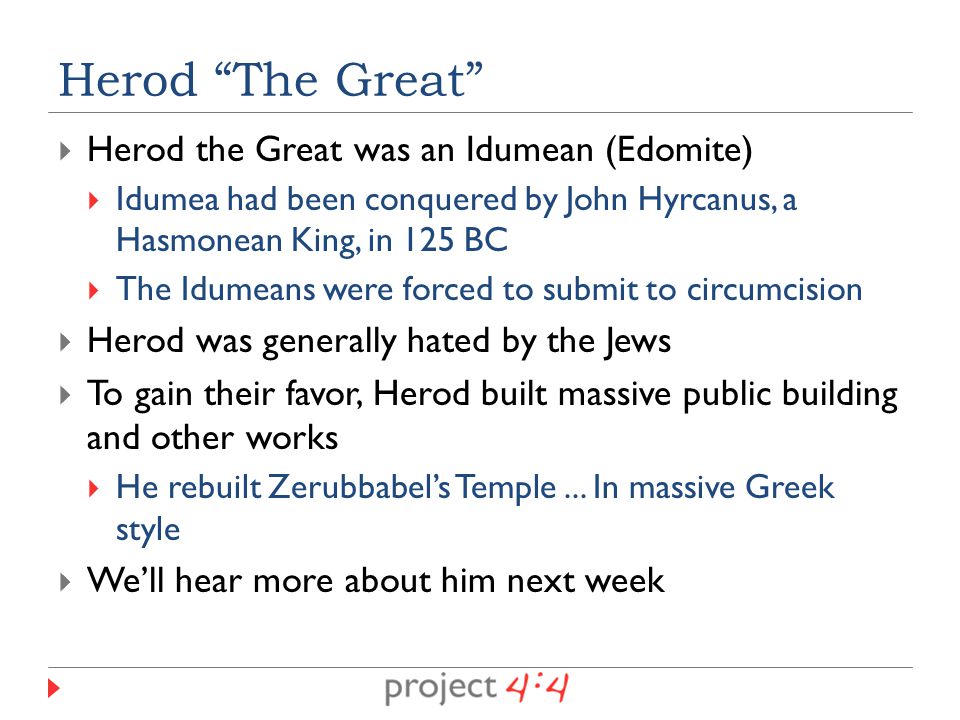 Herod “The Great”

Herod the Great was an Idumean (Edomite)

Idumea had been conquered by John Hyrcanus, a Hasmonean King, in 125 BC

The Idumeans were forced to submit to circumcision

Herod was generally hated by the Jews

To gain their favor, Herod built massive public building and other works

He rebuilt Zerubbabel’s Temple ... In massive Greek style

We’ll hear more about him next week

project 4:4